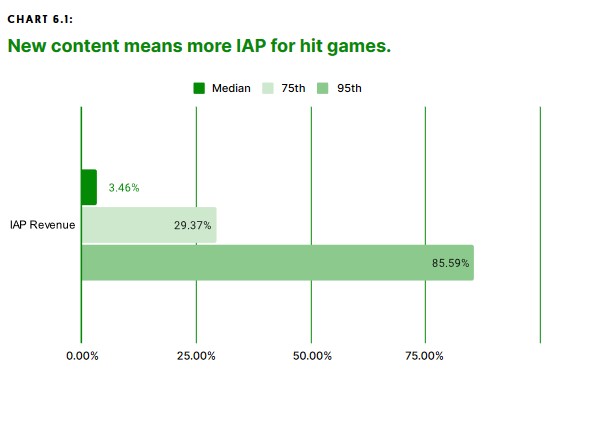 CHART 6.1:

New content means more IAP for hit games.

Median 75th 95th

IAP Revenue

3.46%

29.37%

85.59%

0.00%
25.00%
50.00%
75.00%